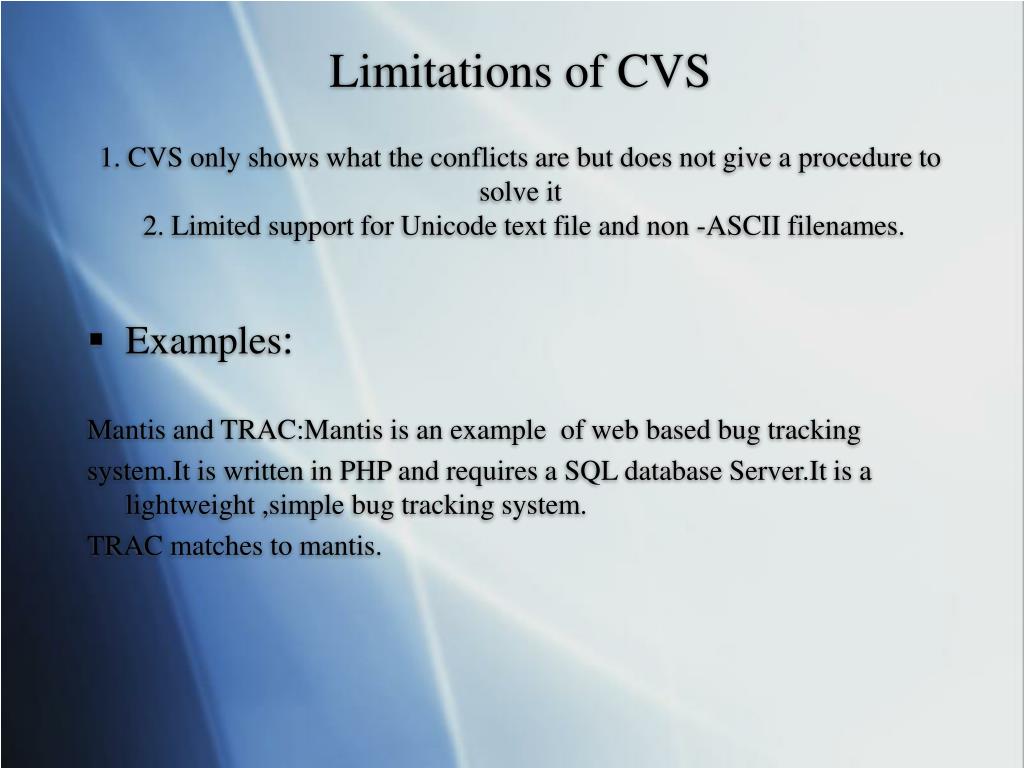 Limitations of CVS

1. CVS only shows what the conflicts are but does not give a procedure to solve it
2. Limited support for Unicode text file and non -ASCII filenames.

▪ Examples:

Mantis and TRAC:Mantis is an example  of web based bug tracking
system.It is written in PHP and requires a SQL database Server.It is a lightweight ,simple bug tracking system.
TRAC matches to mantis.